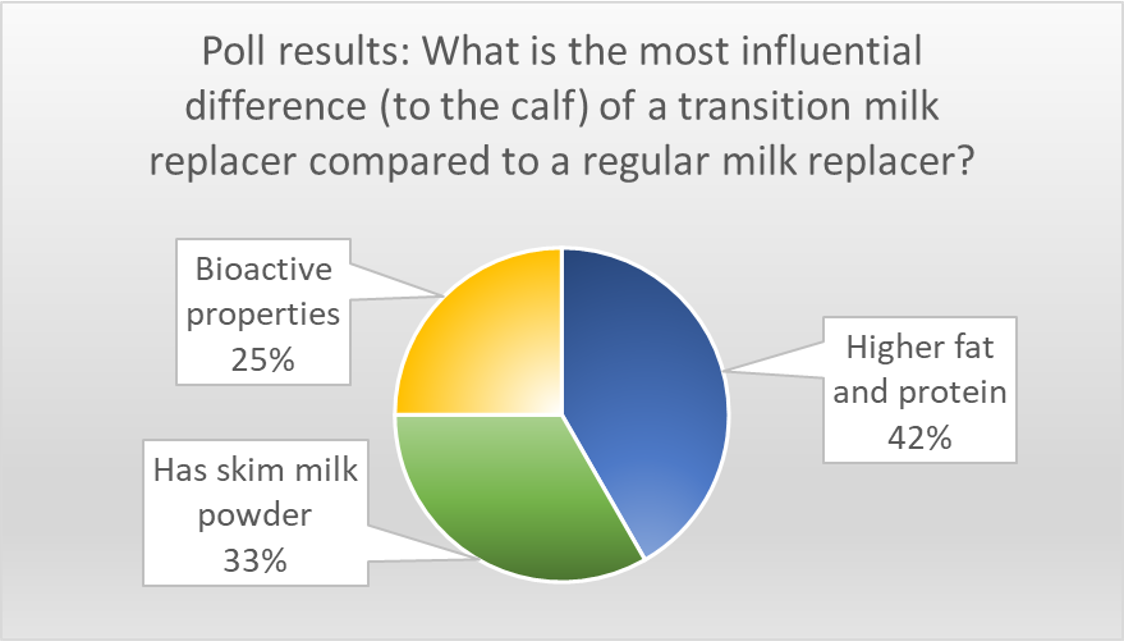 Poll results: What is the most influential difference (to the calf) of a transition milk replacer compared to a regular milk replacer?

Bioactive properties
25%

Higher fat and protein
42%

Has skim milk powder
33%